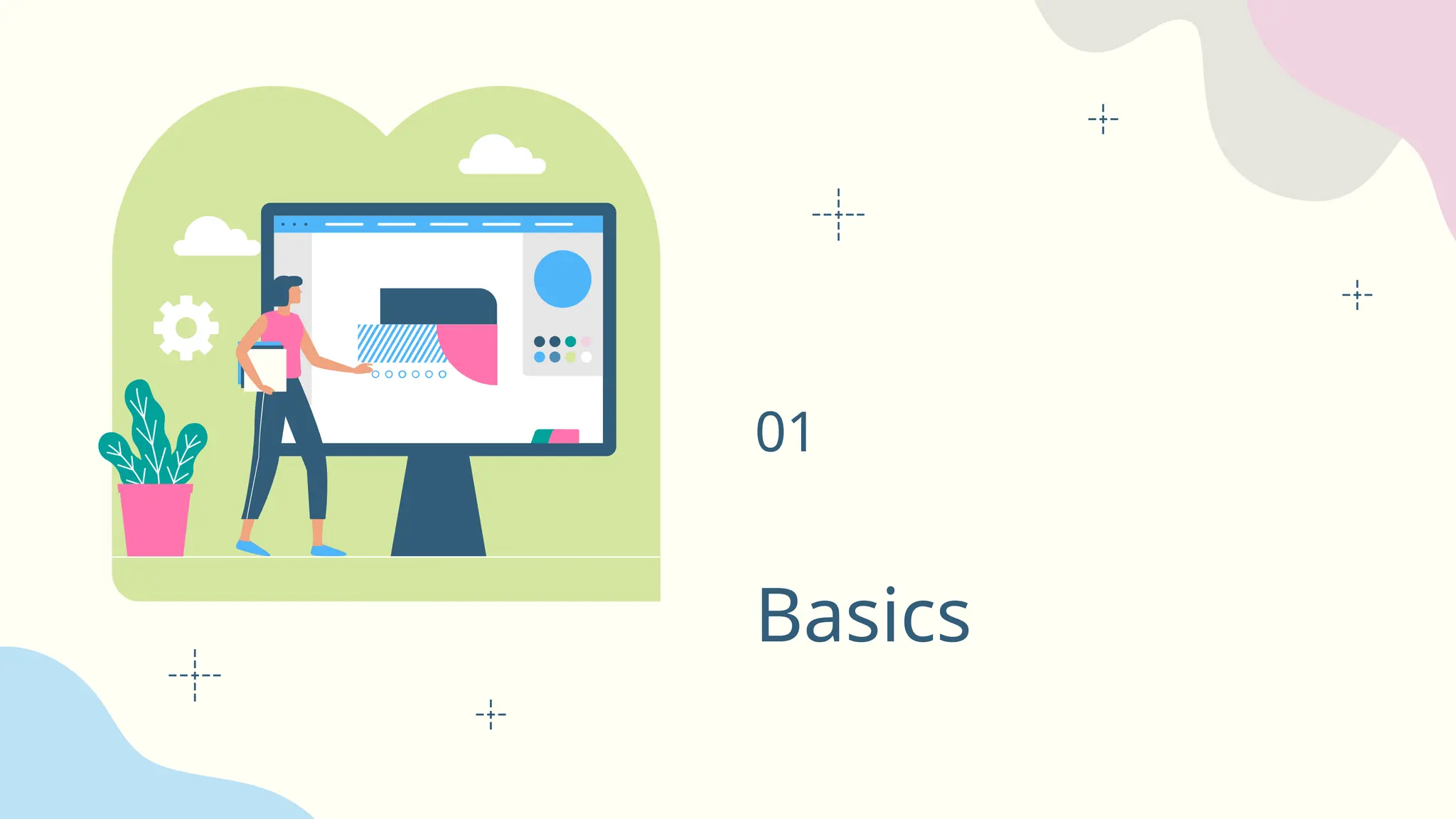 01

Basics